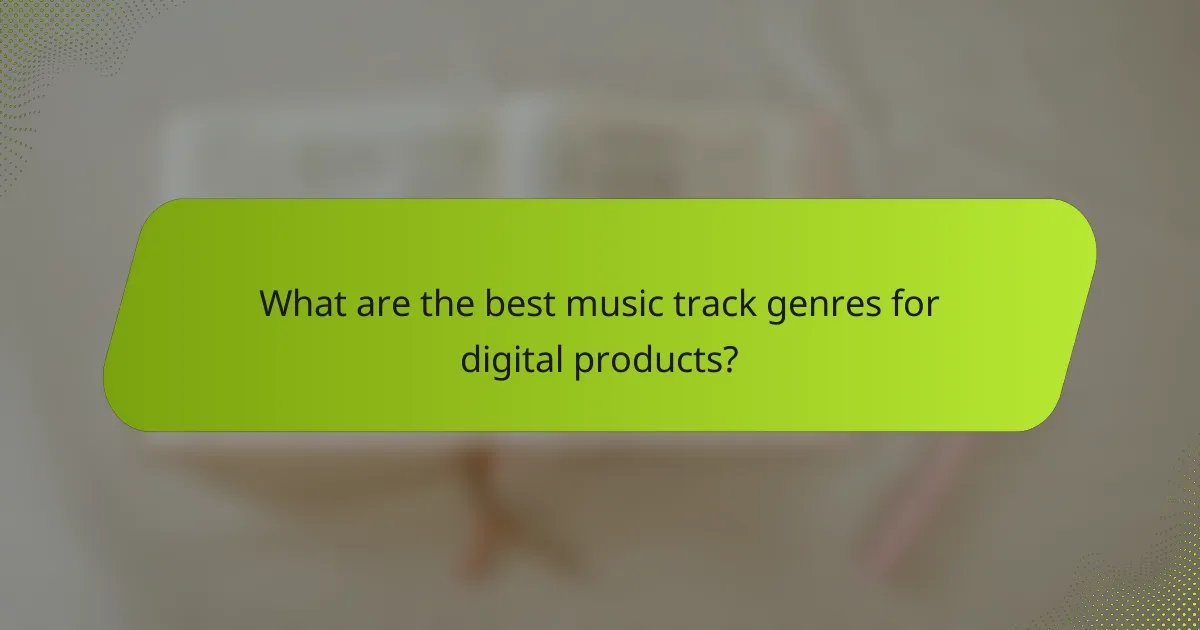 What are the best music track genres for digital products?